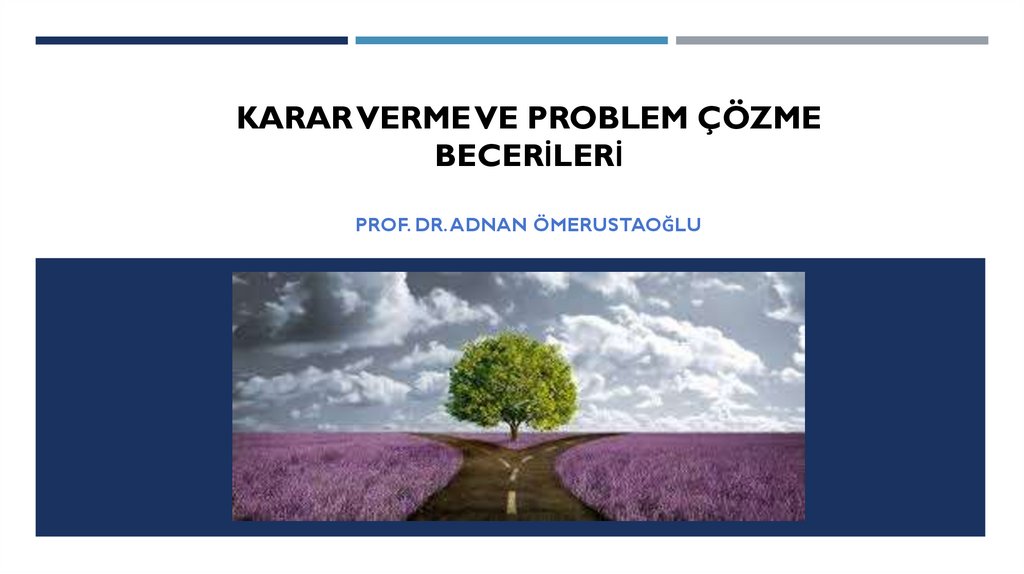 KARAR VERME VE PROBLEM ÇÖZME BECERİLERİ

PROF. DR. ADNAN ÖMERUSTAOĞLU